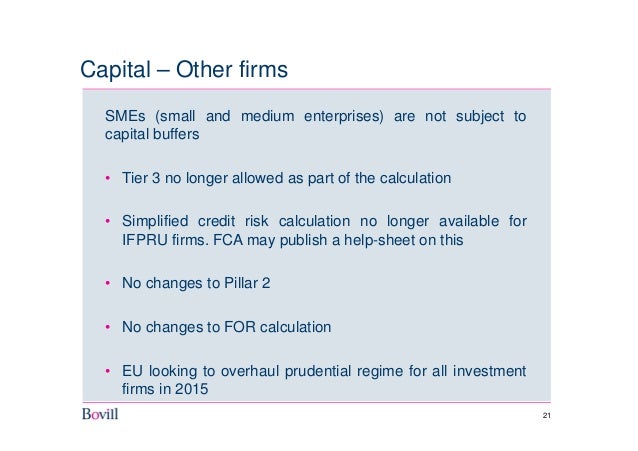 Capital – Other firms

SMEs (small and medium enterprises) are not subject to capital buffers

• Tier 3 no longer allowed as part of the calculation

• Simplified credit risk calculation no longer available for IFPRU firms. FCA may publish a help-sheet on this

• No changes to Pillar 2

• No changes to FOR calculation

• EU looking to overhaul prudential regime for all investment firms in 2015

Bovill

21